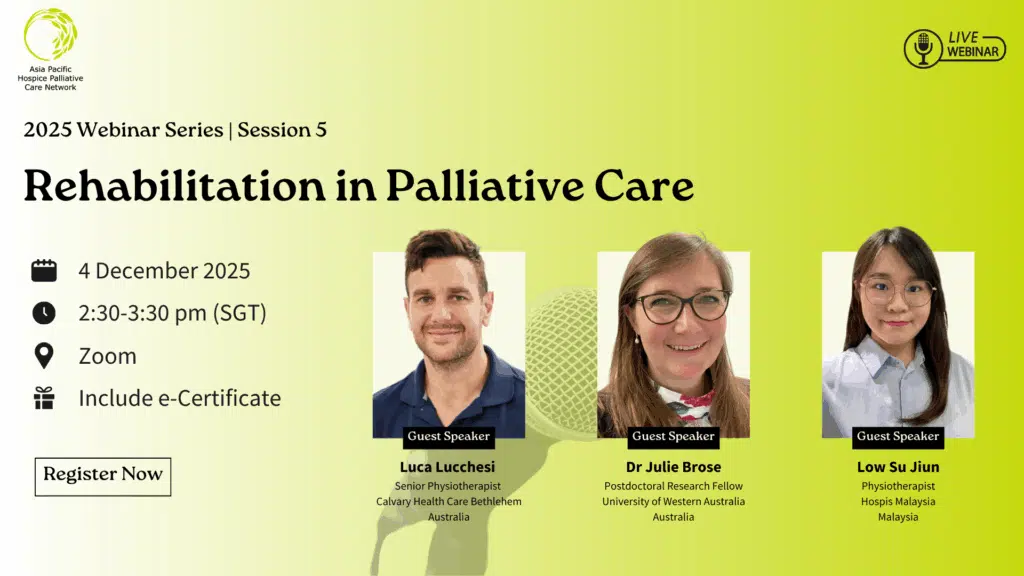 Asia Pacific Hospice Palliative Care Network

LIVE WEBINAR

2025 Webinar Series | Session 5

Rehabilitation in Palliative Care

4 December 2025

2:30-3:30 pm (SGT)

Zoom

Include e-Certificate

Register Now

Guest Speaker
Luca Lucchesi
Senior Physiotherapist
Calvary Health Care Bethlehem
Australia

Guest Speaker
Dr Julie Brose
Postdoctoral Research Fellow
University of Western Australia
Australia

Guest Speaker
Low Su Jiun
Physiotherapist
Hospis Malaysia
Malaysia